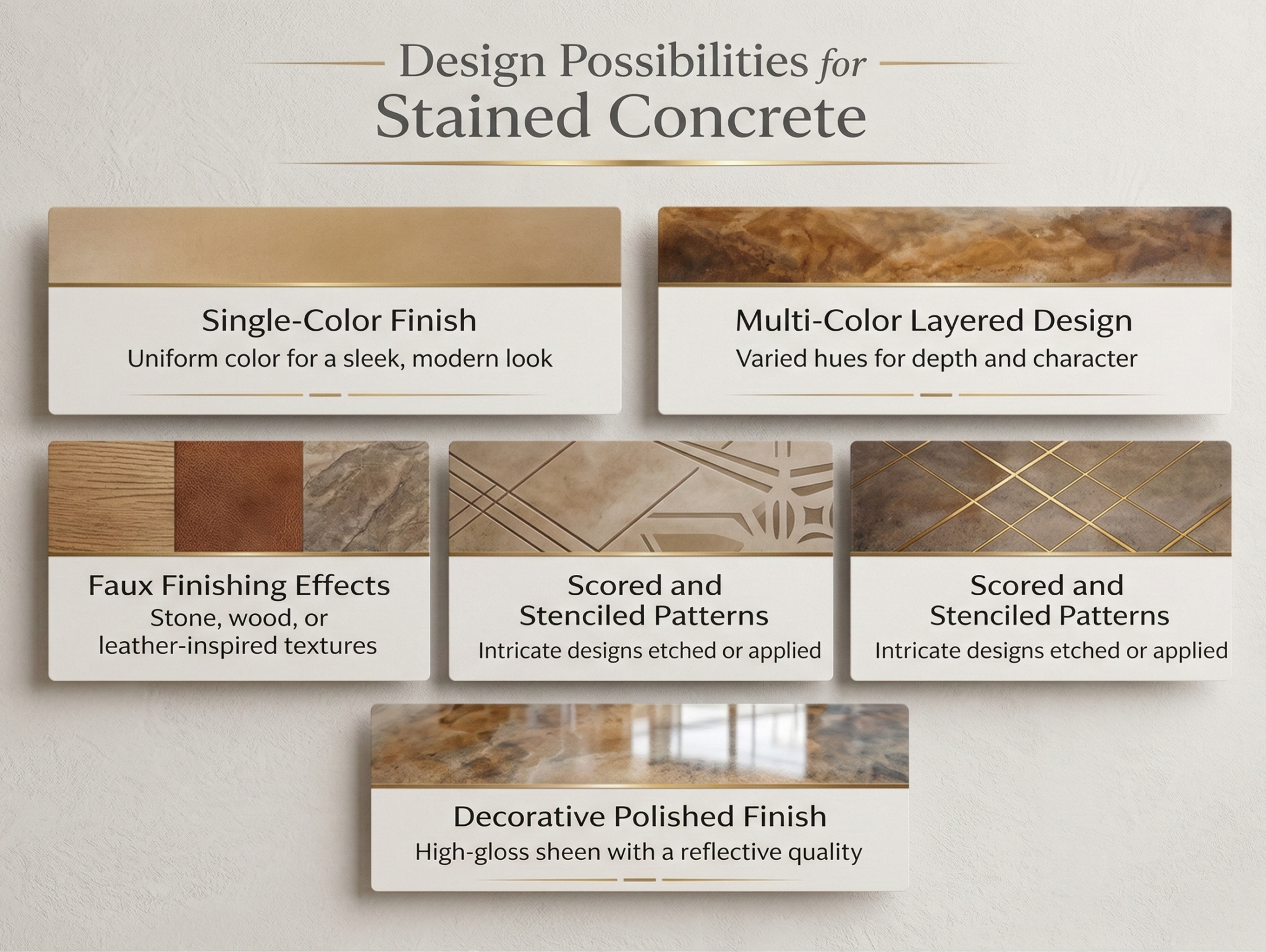 Design Possibilities for
Stained Concrete

Single-Color Finish
Uniform color for a sleek, modern look

Multi-Color Layered Design
Varied hues for depth and character

Faux Finishing Effects
Stone, wood, or leather-inspired textures

Scored and Stenciled Patterns
Intricate designs etched or applied

Scored and Stenciled Patterns
Intricate designs etched or applied

Decorative Polished Finish
High-gloss sheen with a reflective quality